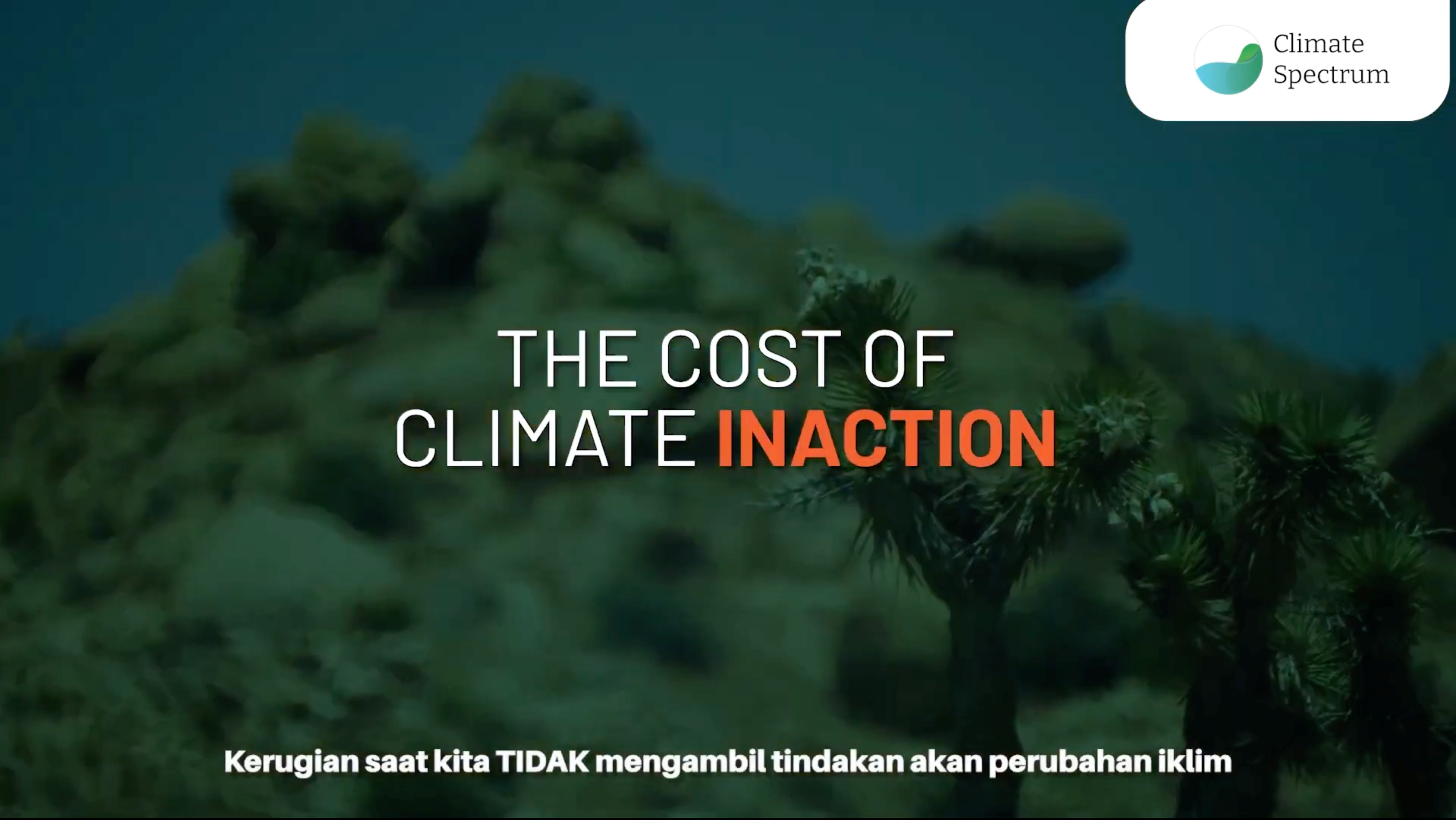 Climate Spectrum

THE COST OF CLIMATE INACTION

Kerugian saat kita TIDAK mengambil tindakan akan perubahan iklim